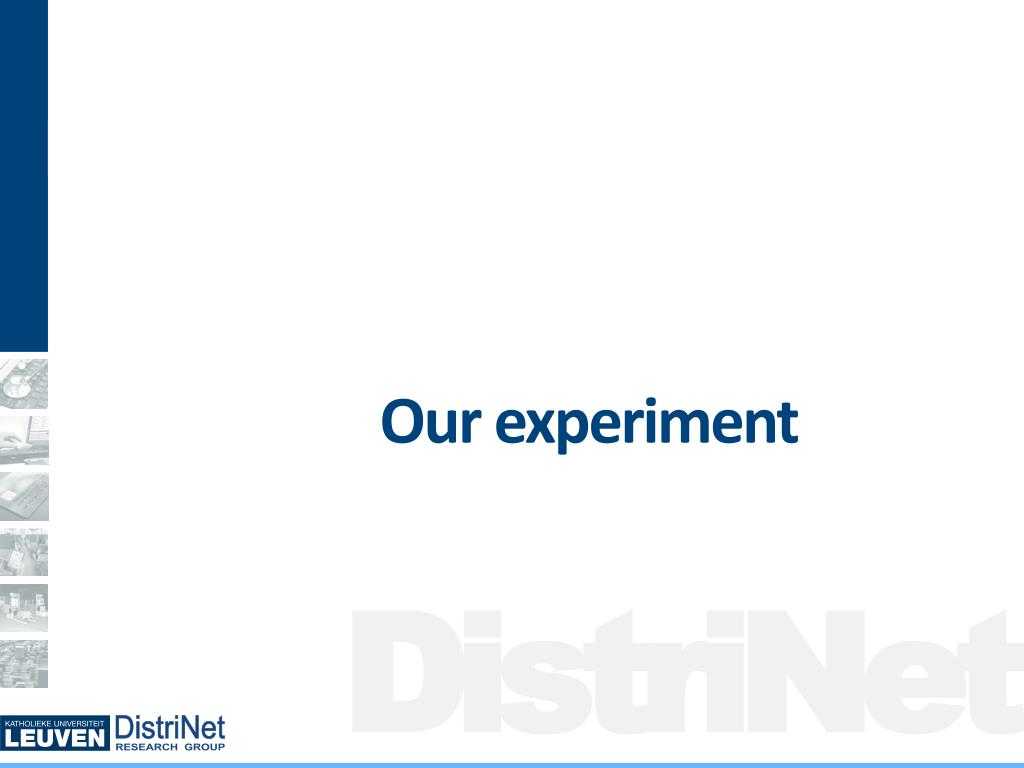 Our experiment

DistriNet

KATHOLIEKE UNIVERSITEIT LEUVEN DistriNet RESEARCH GROUP